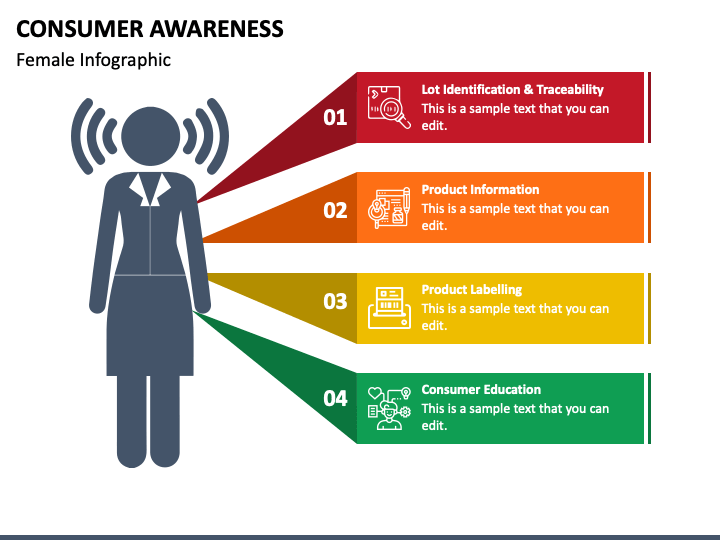 CONSUMER AWARENESS

Female Infographic

01

Lot Identification & Traceability

This is a sample text that you can edit.

02

Product Information

This is a sample text that you can edit.

03

Product Labelling

This is a sample text that you can edit.

04

Consumer Education

This is a sample text that you can edit.